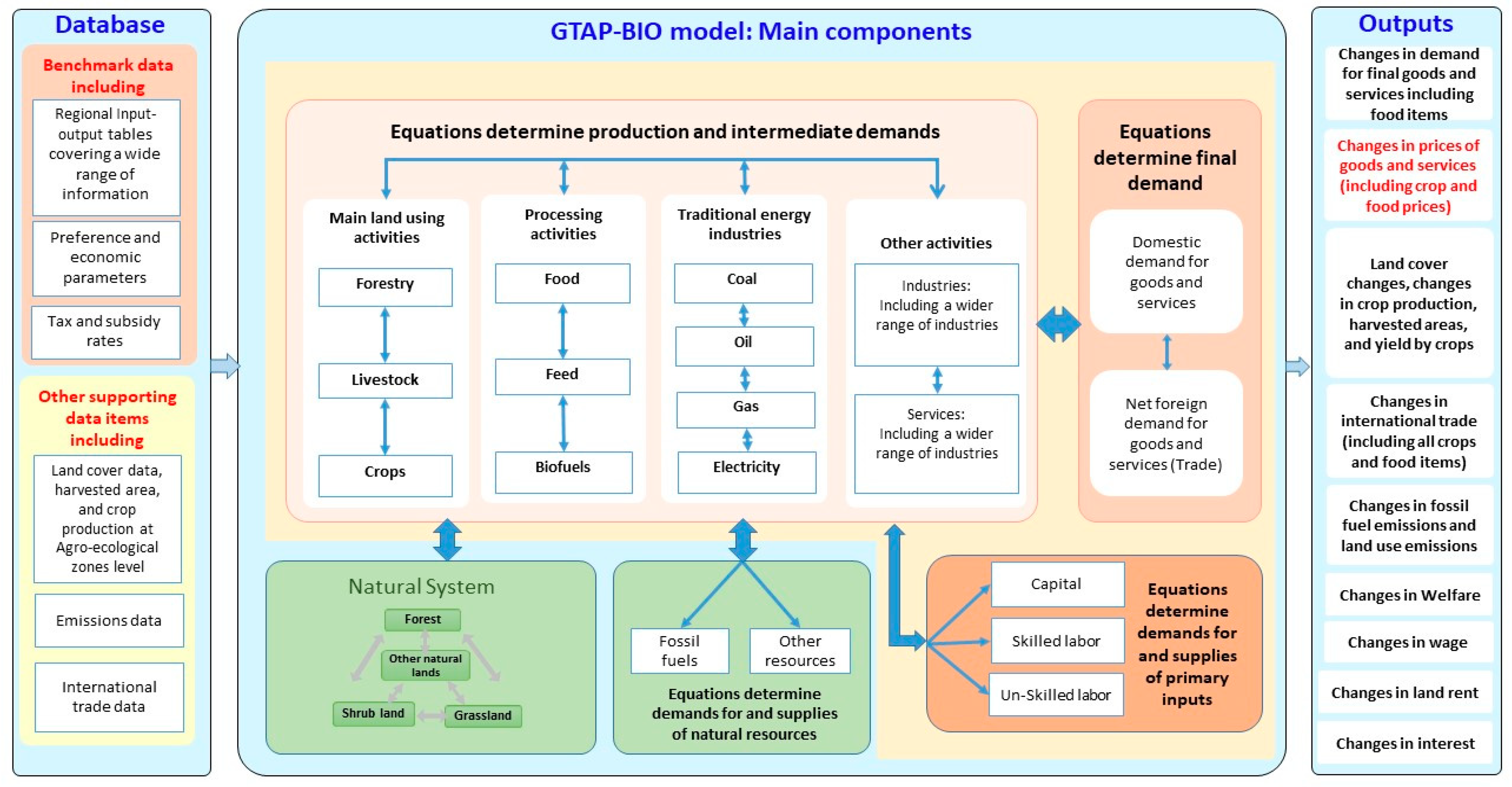 Database

Benchmark data including

Regional Input-output tables covering a wide range of information

Preference and economic parameters

Tax and subsidy rates

Other supporting data items including

Land cover data, harvested area, and crop production at Agro-ecological zones level

Emissions data

International trade data

GTAP-BIO model: Main components

Equations determine production and intermediate demands

Main land using activities

Forestry

Livestock

Crops

Processing activities

Food

Feed

Biofuels

Traditional energy industries

Coal

Oil

Gas

Electricity

Other activities

Industries: Including a wider range of industries

Services: Including a wider range of industries

Equations determine final demand

Domestic demand for goods and services

Net foreign demand for goods and services (Trade)

Natural System

Forest

Other natural lands

Shrub land

Grassland

Fossil fuels

Other resources

Equations determine demands for and supplies of natural resources

Capital

Skilled labor

Un-Skilled labor

Equations determine demands for and supplies of primary inputs

Outputs

Changes in demand for final goods and services including food items

Changes in prices of goods and services (including crop and food prices)

Land cover changes, changes in crop production, harvested areas, and yield by crops

Changes in international trade (including all crops and food items)

Changes in fossil fuel emissions and land use emissions

Changes in Welfare

Changes in wage

Changes in land rent

Changes in interest